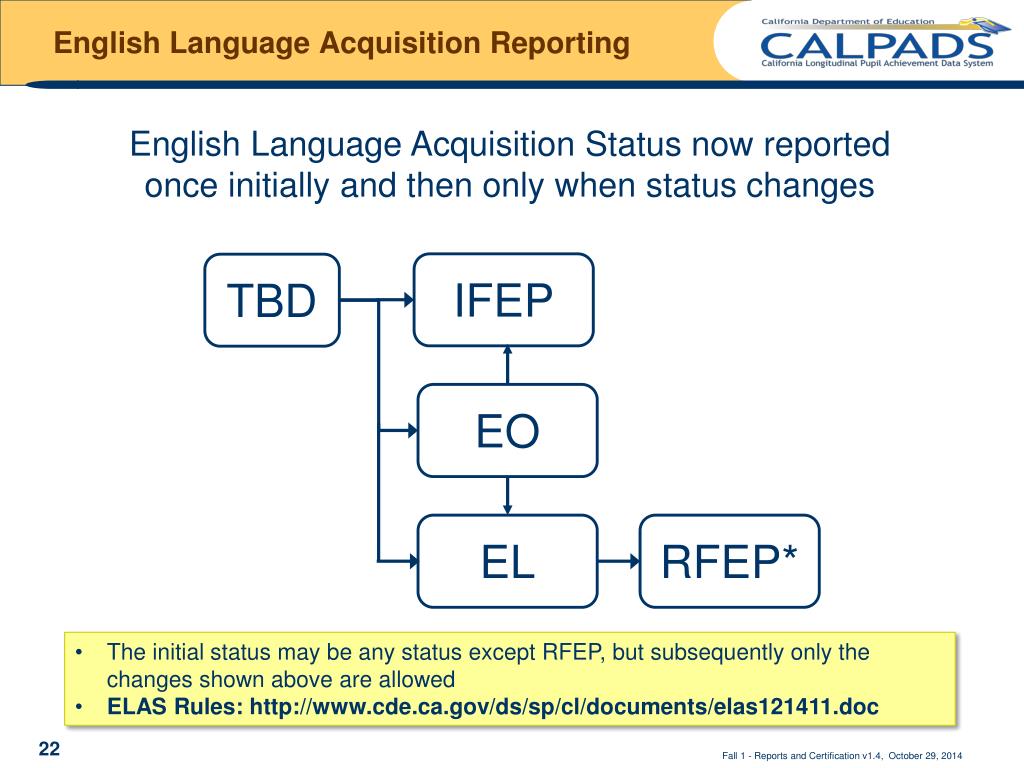 English Language Acquisition Reporting

California Department of Education
CALPADS
California Longitudinal Pupil Achievement Data System

English Language Acquisition Status now reported once initially and then only when status changes

TBD

IFEP

EO

EL

RFEP*

• The initial status may be any status except RFEP, but subsequently only the changes shown above are allowed
• ELAS Rules: http://www.cde.ca.gov/ds/sp/cl/documents/elas121411.doc

22

Fall 1 - Reports and Certification v1.4, October 29, 2014